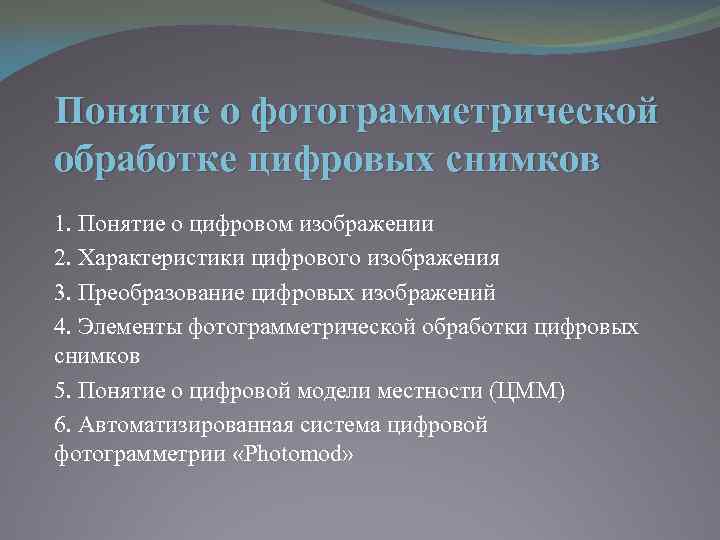 Понятие о фотограмметрической обработке цифровых снимков

1. Понятие о цифровом изображении

2. Характеристики цифрового изображения

3. Преобразование цифровых изображений

4. Элементы фотограмметрической обработки цифровых снимков

5. Понятие о цифровой модели местности (ЦММ)

6. Автоматизированная система цифровой фотограмметрии «Photomod»